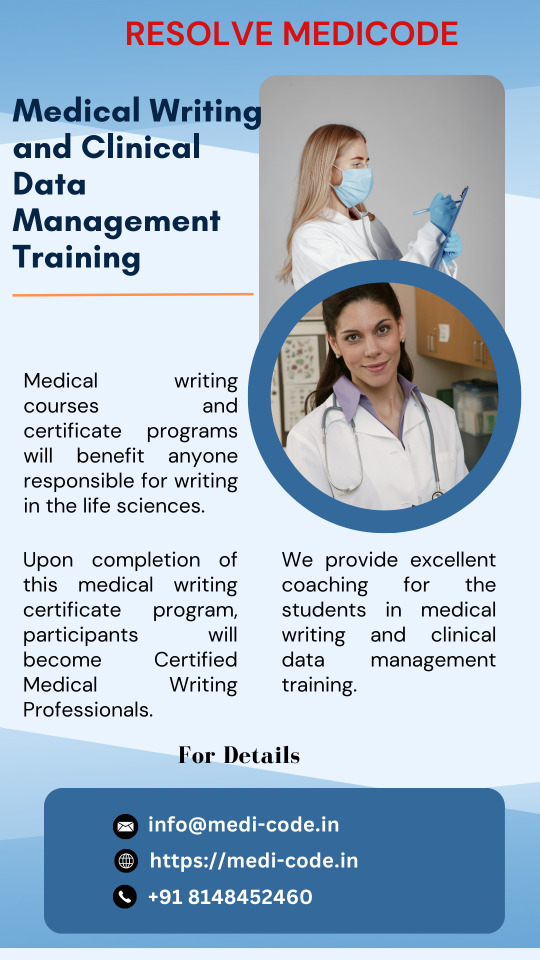 RESOLVE MEDICODE

Medical Writing and Clinical Data Management Training

Medical writing courses and certificate programs will benefit anyone responsible for writing in the life sciences.

Upon completion of this medical writing certificate program, participants will become Certified Medical Writing Professionals.

We provide excellent coaching for the students in medical writing and clinical data management training.

For Details

info@medi-code.in
https://medi-code.in
+91 8148452460